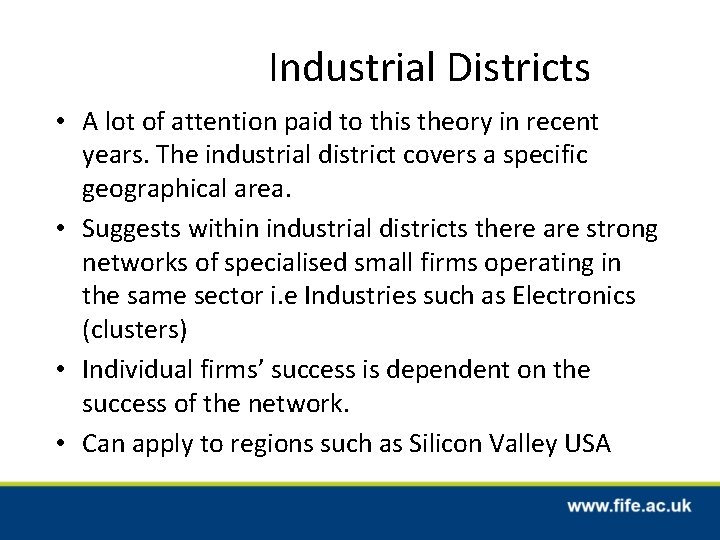 Industrial Districts

• A lot of attention paid to this theory in recent years. The industrial district covers a specific geographical area.

• Suggests within industrial districts there are strong networks of specialised small firms operating in the same sector i.e Industries such as Electronics (clusters)

• Individual firms' success is dependent on the success of the network.

• Can apply to regions such as Silicon Valley USA

www.fife.ac.uk